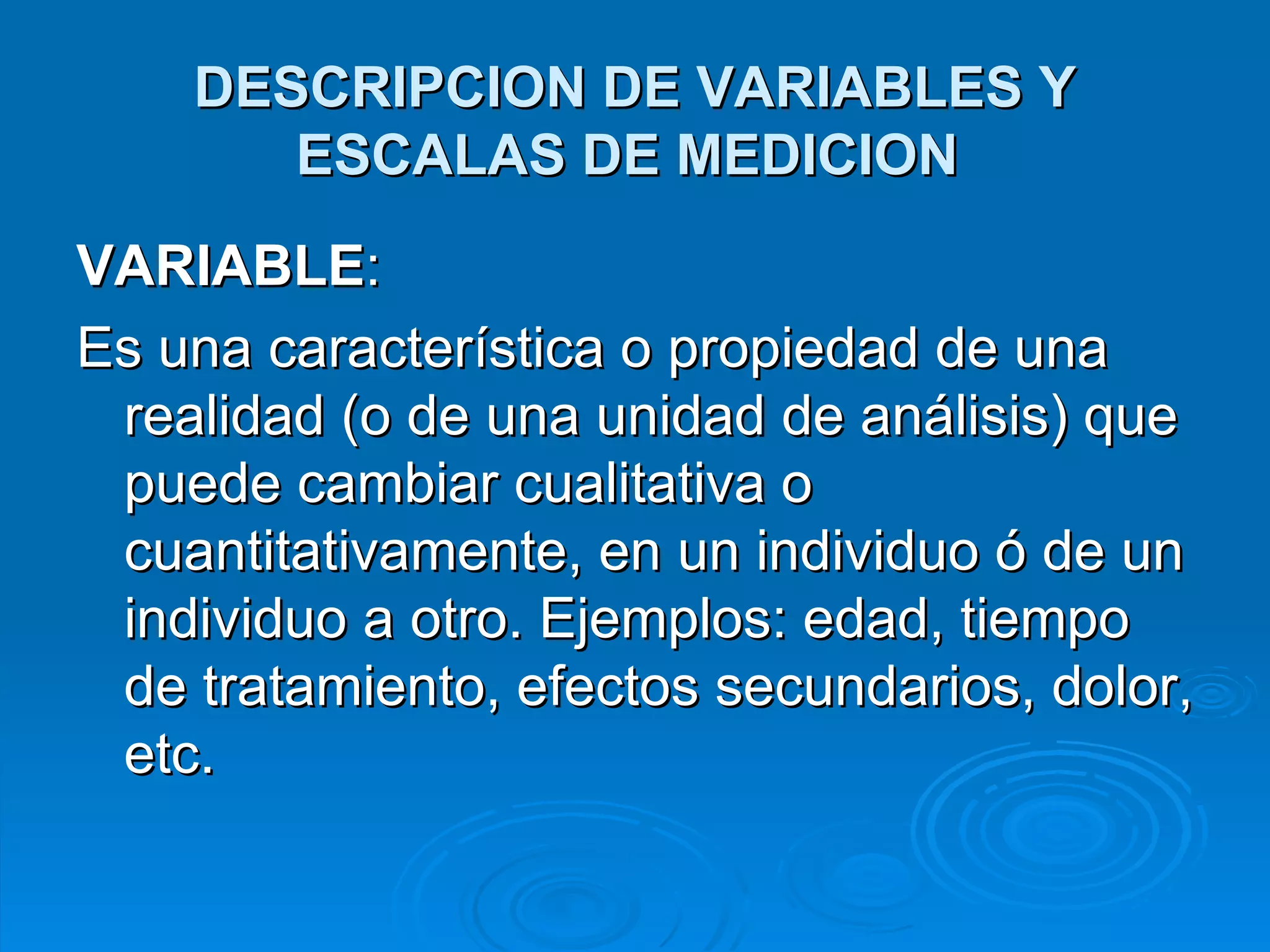 DESCRIPCION DE VARIABLES Y ESCALAS DE MEDICION

VARIABLE:

Es una característica o propiedad de una realidad (o de una unidad de análisis) que puede cambiar cualitativa o cuantitativamente, en un individuo ó de un individuo a otro. Ejemplos: edad, tiempo de tratamiento, efectos secundarios, dolor, etc.